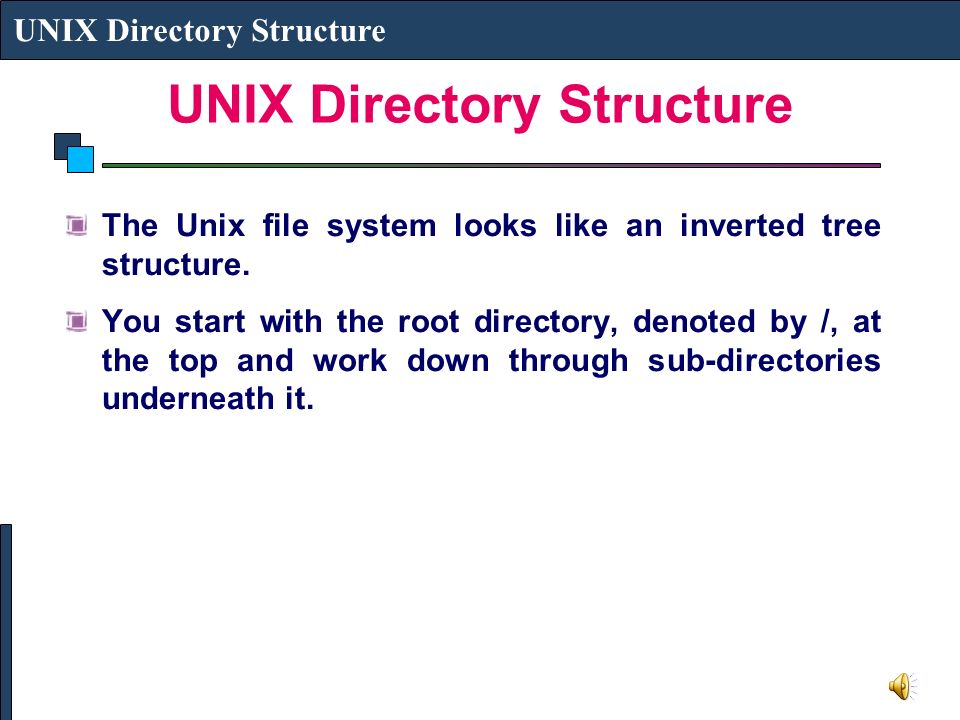 UNIX Directory Structure

UNIX Directory Structure

The Unix file system looks like an inverted tree structure.

You start with the root directory, denoted by /, at the top and work down through sub-directories underneath it.